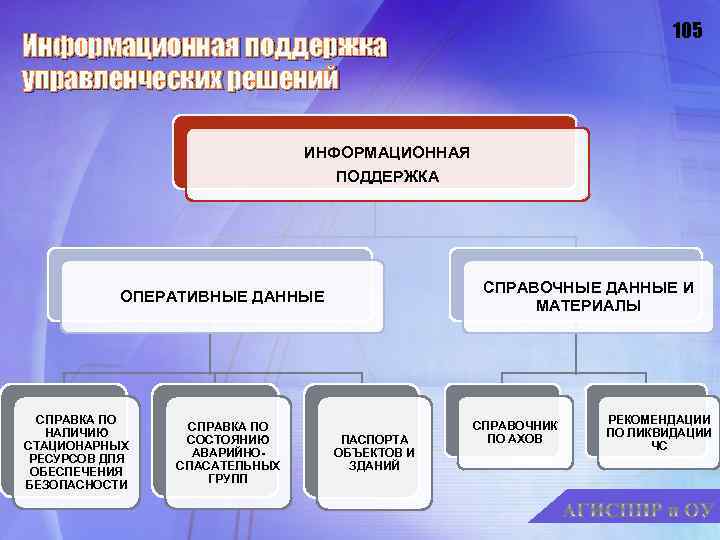 105

Информационная поддержка управленческих решений

ИНФОРМАЦИОННАЯ ПОДДЕРЖКА

ОПЕРАТИВНЫЕ ДАННЫЕ

СПРАВОЧНЫЕ ДАННЫЕ И МАТЕРИАЛЫ

СПРАВКА ПО НАЛИЧИЮ СТАЦИОНАРНЫХ РЕСУРСОВ ДЛЯ ОБЕСПЕЧЕНИЯ БЕЗОПАСНОСТИ

СПРАВКА ПО СОСТОЯНИЮ АВАРИЙНО-СПАСАТЕЛЬНЫХ ГРУПП

ПАСПОРТА ОБЪЕКТОВ И ЗДАНИЙ

СПРАВОЧНИК ПО АХОВ

РЕКОМЕНДАЦИИ ПО ЛИКВИДАЦИИ ЧС

АГИСППР и ОУ